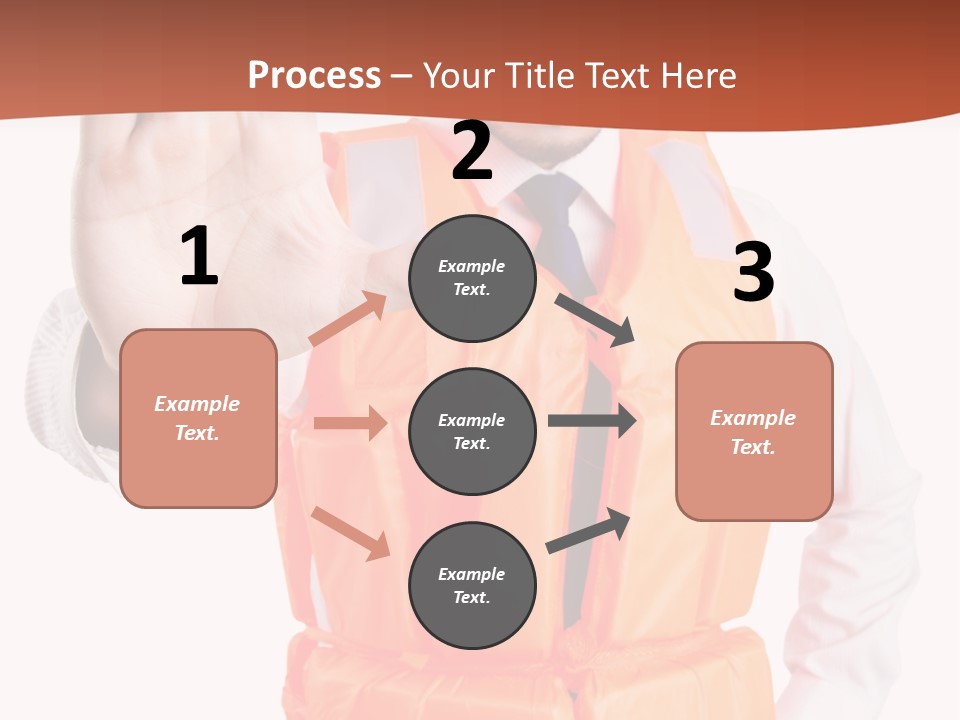 Process – Your Title Text Here

1

Example Text.

2

Example Text.

Example Text.

Example Text.

3

Example Text.